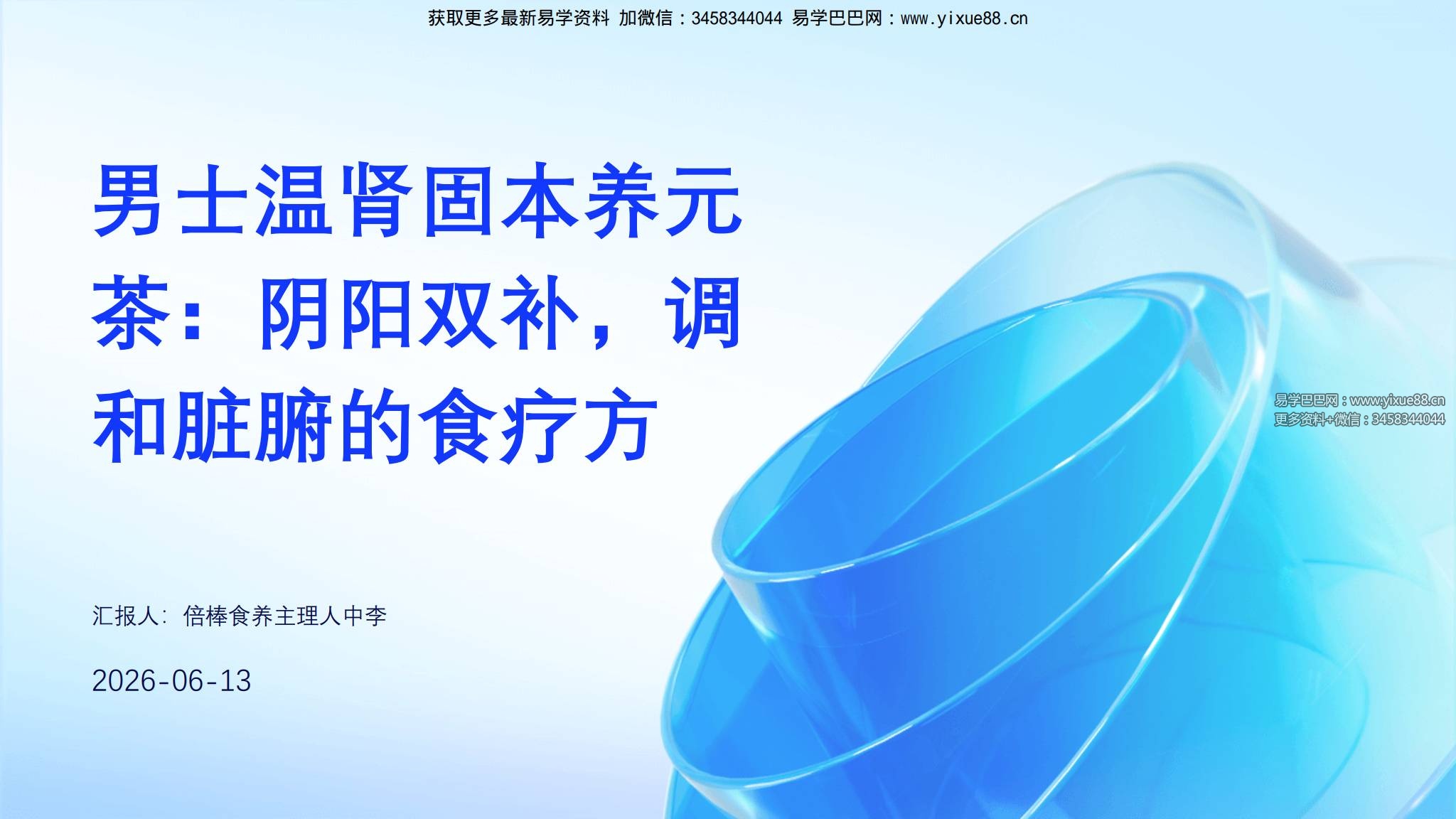 获取更多最新易学资料 加微信：3458344044 易学巴巴网：www.yixue88.cn

男士温肾固本养元茶：阴阳双补，调和脏腑的食疗方

易学巴巴网：www.yixue88.cn
更多资料+微信：3458344044

汇报人：倍棒食养主理人中李

2026-06-13